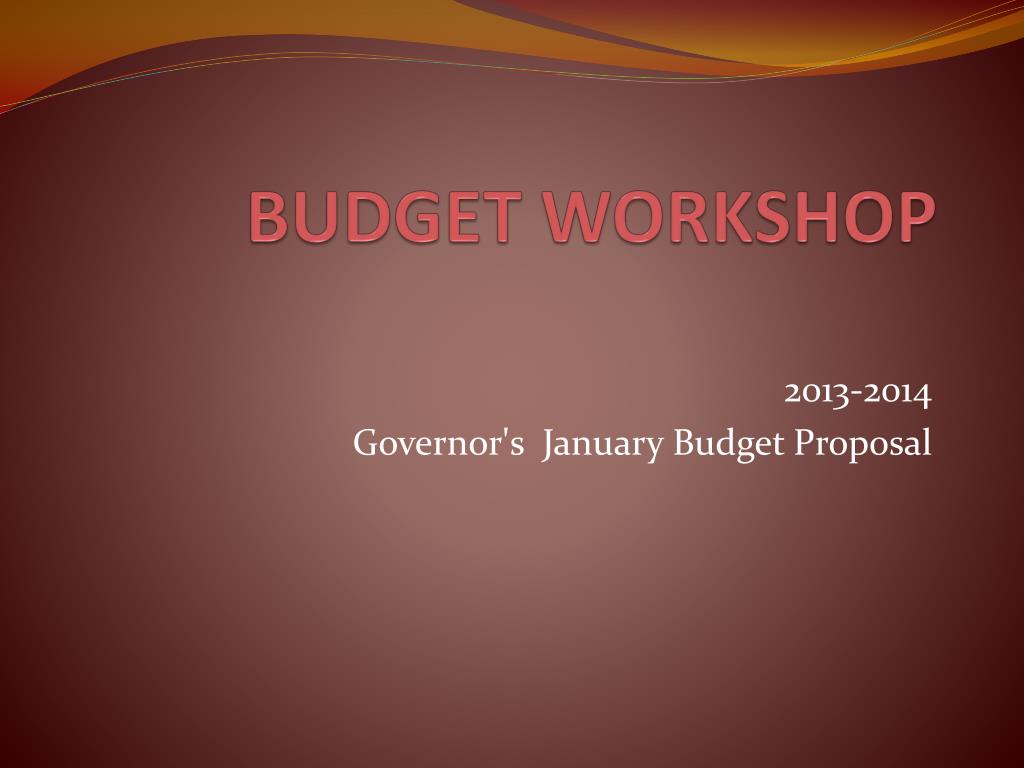 BUDGET WORKSHOP

2013-2014
Governor's January Budget Proposal